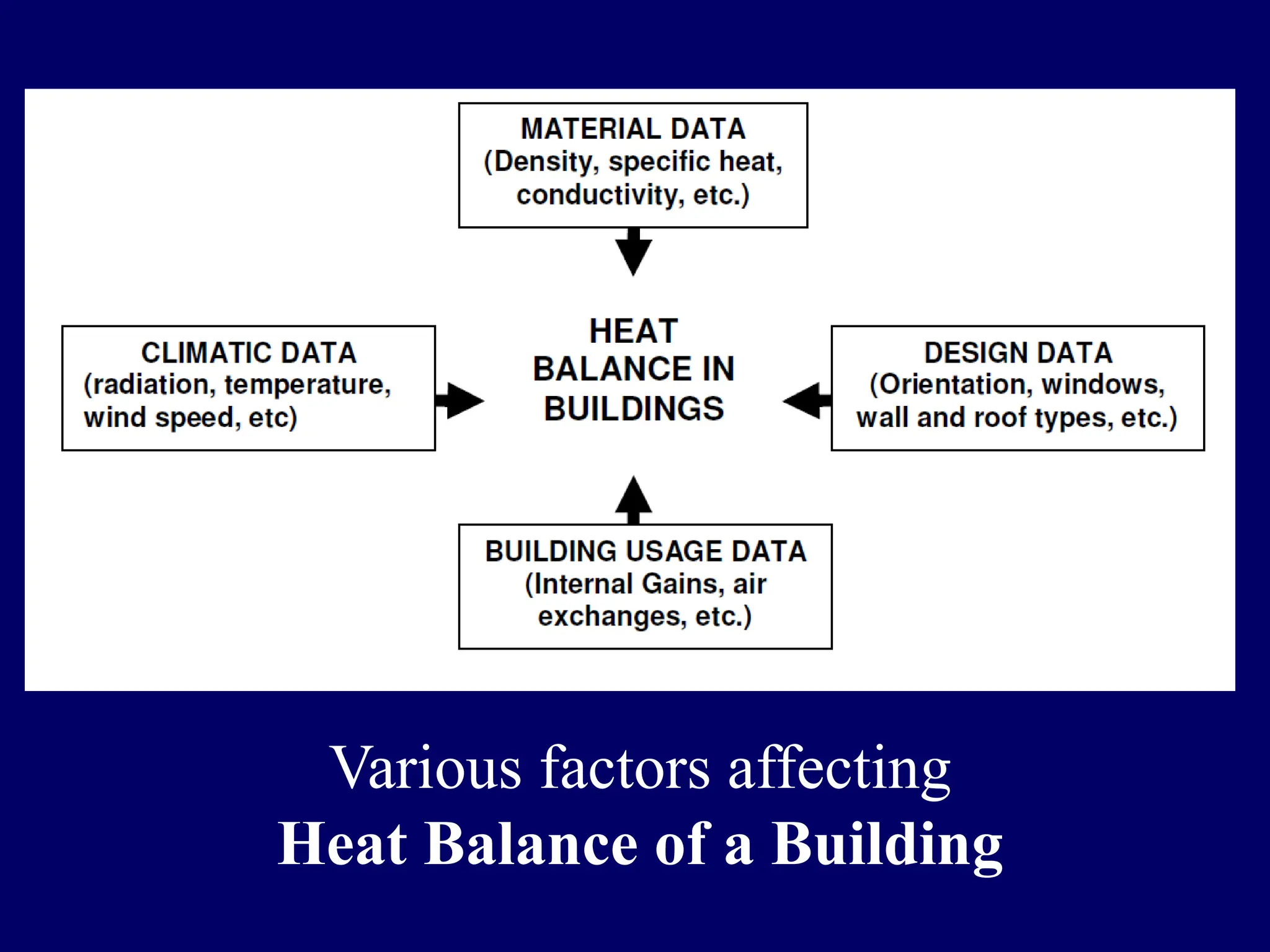 MATERIAL DATA
(Density, specific heat, conductivity, etc.)

CLIMATIC DATA
(radiation, temperature, wind speed, etc)

HEAT BALANCE IN BUILDINGS

DESIGN DATA
(Orientation, windows, wall and roof types, etc.)

BUILDING USAGE DATA
(Internal Gains, air exchanges, etc.)

Various factors affecting
Heat Balance of a Building